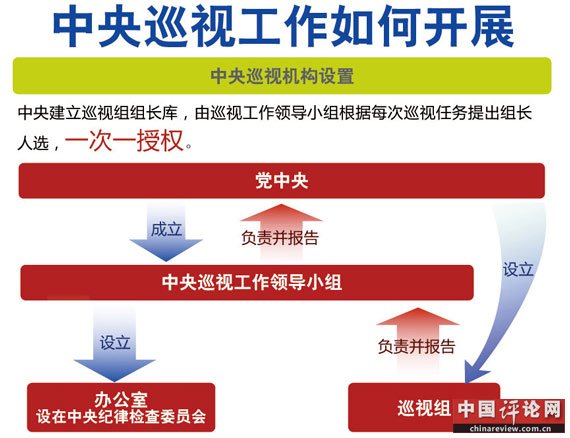 中央巡视工作如何开展

中央巡视机构设置

中央建立巡视组组长库，由巡视工作领导小组根据每次巡视任务提出组长人选，一次一授权。

党中央

成立

负责并报告

设立

中央巡视工作领导小组

设立

负责并报告

办公室
设在中央纪律检查委员会

巡视组

中国评论网
chinareview.com.cn